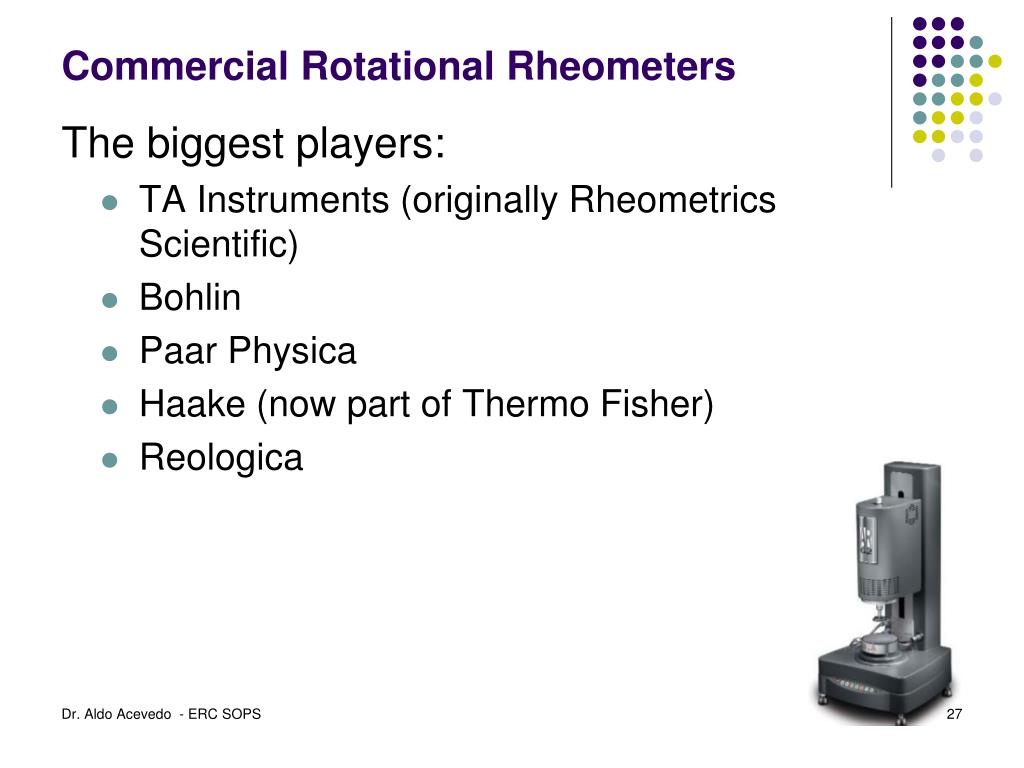 Commercial Rotational Rheometers

The biggest players:

- TA Instruments (originally Rheometrics Scientific)
- Bohlin
- Paar Physica
- Haake (now part of Thermo Fisher)
- Reologica

Dr. Aldo Acevedo - ERC SOPS

27